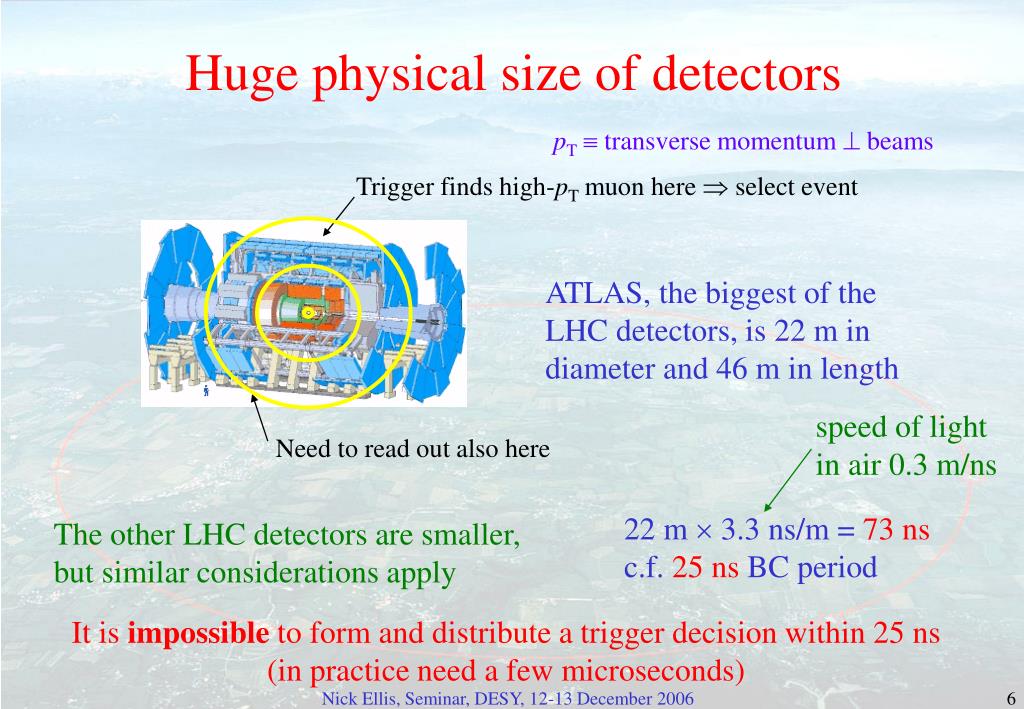 Huge physical size of detectors

$p_T \equiv$ transverse momentum $\perp$ beams

Trigger finds high-$p_T$ muon here $\Rightarrow$ select event

ATLAS, the biggest of the LHC detectors, is 22 m in diameter and 46 m in length

Need to read out also here

speed of light in air 0.3 m/ns

The other LHC detectors are smaller, but similar considerations apply

22 m $\times$ 3.3 ns/m = 73 ns
c.f. 25 ns BC period

It is **impossible** to form and distribute a trigger decision within 25 ns
(in practice need a few microseconds)

Nick Ellis, Seminar, DESY, 12-13 December 2006

6